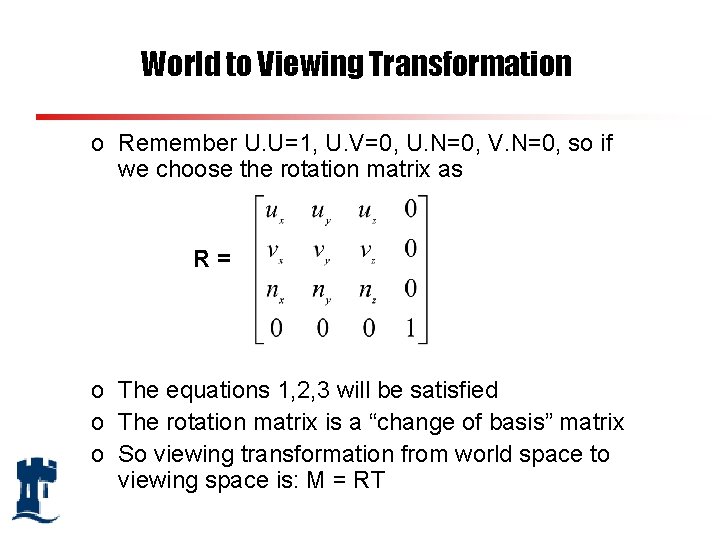 World to Viewing Transformation

o Remember U.U=1, U.V=0, U.N=0, V.N=0, so if we choose the rotation matrix as

R = $\begin{bmatrix} u_x & u_y & u_z & 0 \\ v_x & v_y & v_z & 0 \\ n_x & n_y & n_z & 0 \\ 0 & 0 & 0 & 1 \end{bmatrix}$

o The equations 1,2,3 will be satisfied
o The rotation matrix is a “change of basis” matrix
o So viewing transformation from world space to viewing space is: M = RT